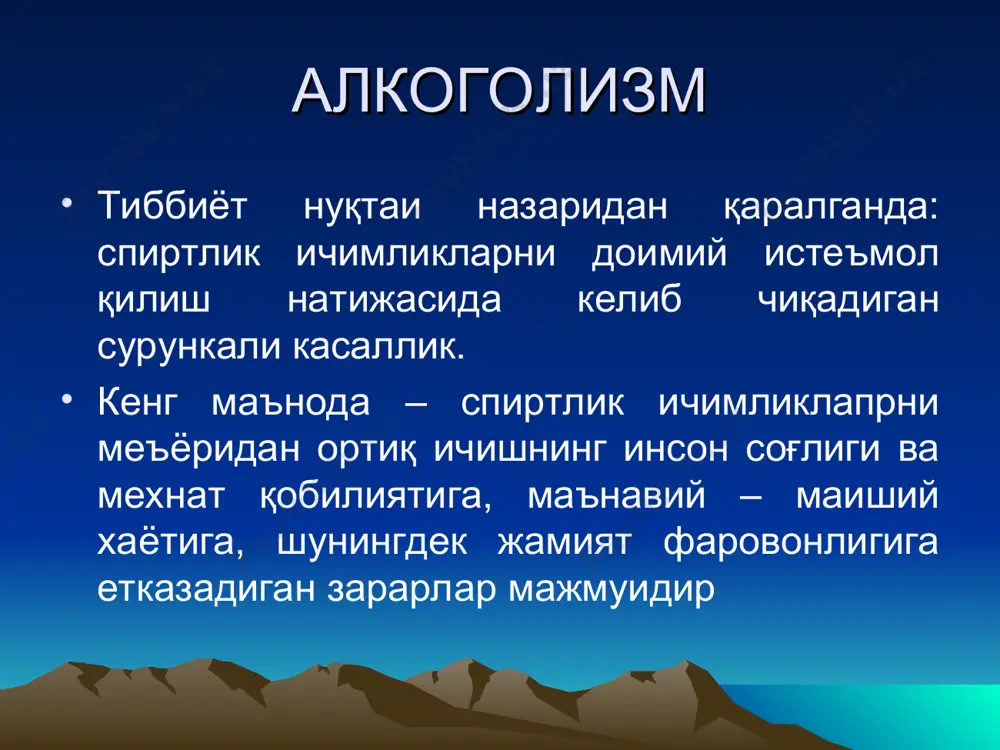 АЛКОГОЛИЗМ

• Тиббиёт нуқтаи назаридан қаралганда: спиртлик ичимликларни доимий истеъмол қилиш натижасида келиб чиқадиган сурункали касаллик.

• Кенг маънода – спиртлик ичимликлапрни меъёридан ортиқ ичишнинг инсон соғлиги ва мехнат қобилиятига, маънавий – маиший хаётига, шунингдек жамият фаровонлигига етказадиган зарарлар мажмуидир